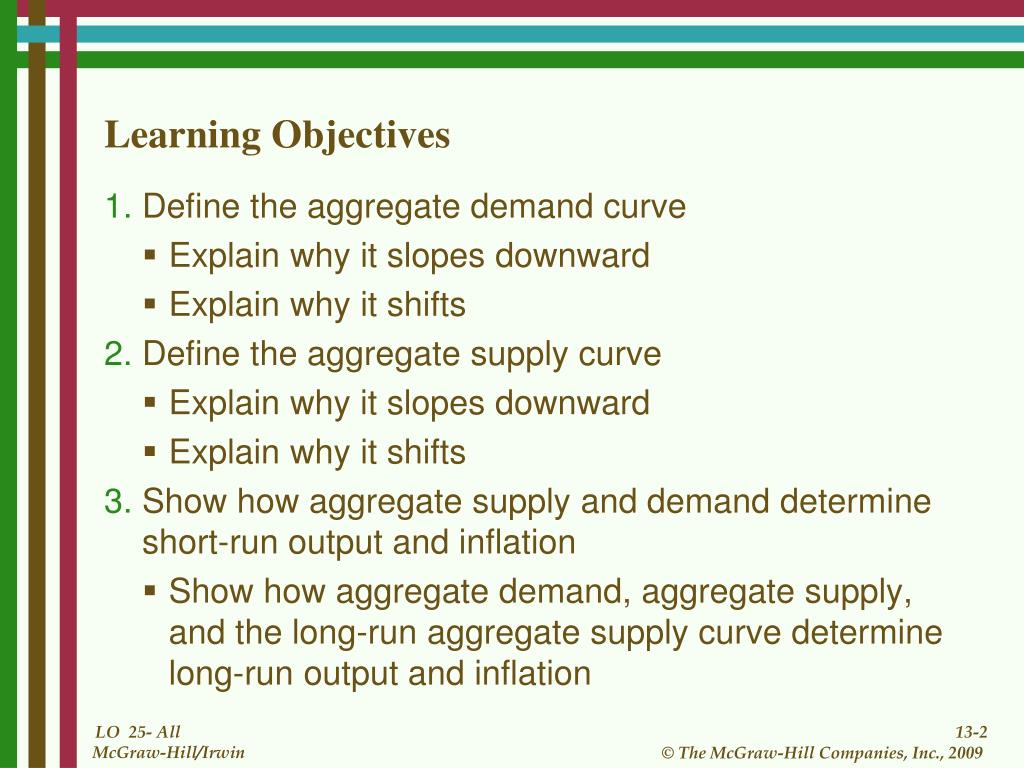 Learning Objectives

1. Define the aggregate demand curve

▪ Explain why it slopes downward

▪ Explain why it shifts

2. Define the aggregate supply curve

▪ Explain why it slopes downward

▪ Explain why it shifts

3. Show how aggregate supply and demand determine short-run output and inflation

▪ Show how aggregate demand, aggregate supply, and the long-run aggregate supply curve determine long-run output and inflation

LO 25- All
McGraw-Hill/Irwin

13-2
© The McGraw-Hill Companies, Inc., 2009